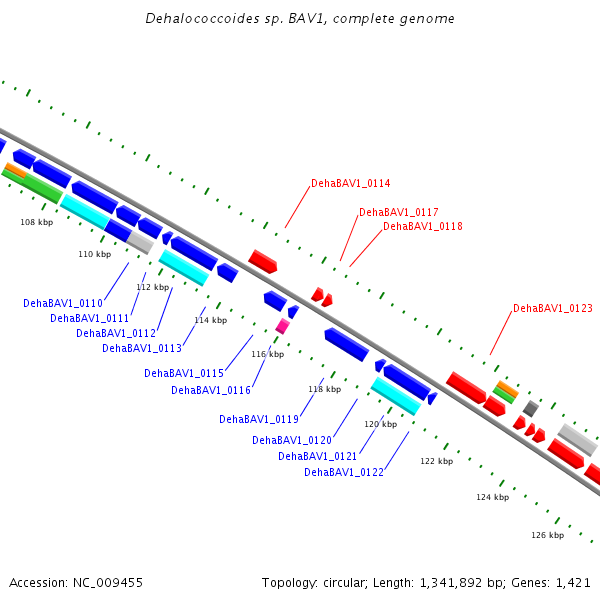 Dehalococcoides sp. BAV1, complete genome

DehaBAV1_0114
DehaBAV1_0117
DehaBAV1_0118
DehaBAV1_0123

108 kbp
110 kbp
112 kbp
114 kbp
116 kbp
118 kbp
120 kbp
122 kbp
124 kbp
126 kbp

DehaBAV1_0110
DehaBAV1_0111
DehaBAV1_0112
DehaBAV1_0113
DehaBAV1_0115
DehaBAV1_0116
DehaBAV1_0119
DehaBAV1_0120
DehaBAV1_0121
DehaBAV1_0122

Accession: NC_009455

Topology: circular; Length: 1,341,892 bp; Genes: 1,421